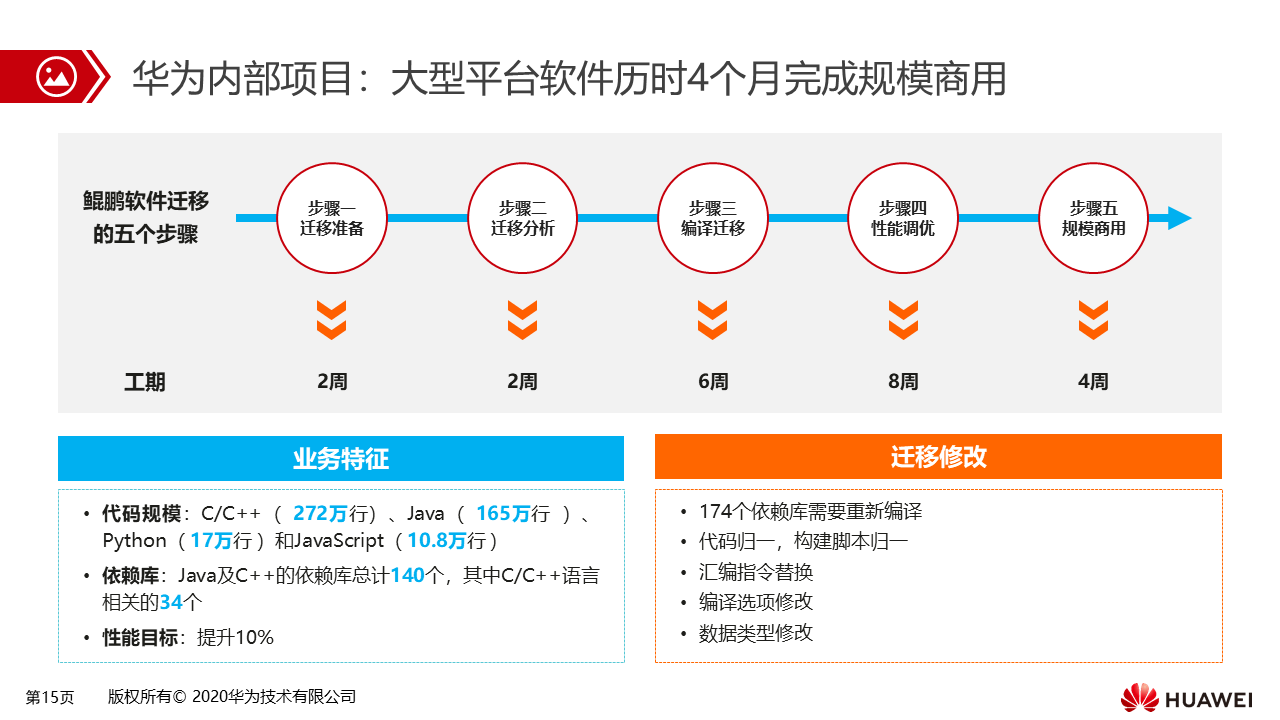 华为内部项目：大型平台软件历时4个月完成规模商用

鲲鹏软件迁移的五个步骤

步骤一
迁移准备

步骤二
迁移分析

步骤三
编译迁移

步骤四
性能调优

步骤五
规模商用

工期

2周

2周

6周

8周

4周

业务特征

• 代码规模：C/C++（ 272万行）、Java（ 165万行 ）、Python（17万行）和JavaScript（10.8万行）
• 依赖库：Java及C++的依赖库总计140个，其中C/C++语言相关的34个
• 性能目标：提升10%

迁移修改

• 174个依赖库需要重新编译
• 代码归一，构建脚本归一
• 汇编指令替换
• 编译选项修改
• 数据类型修改

第15页 版权所有© 2020华为技术有限公司

HUAWEI